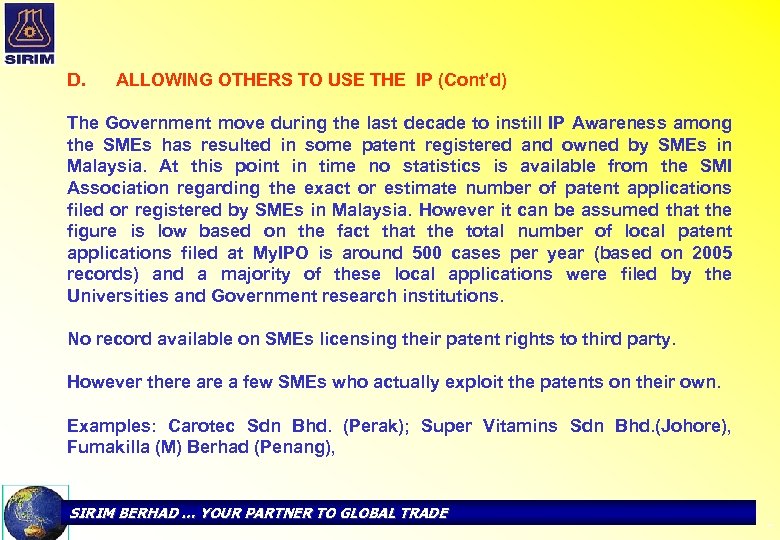 SIRIM

D. ALLOWING OTHERS TO USE THE IP (Cont'd)

The Government move during the last decade to instill IP Awareness among the SMEs has resulted in some patent registered and owned by SMEs in Malaysia. At this point in time no statistics is available from the SMI Association regarding the exact or estimate number of patent applications filed or registered by SMEs in Malaysia. However it can be assumed that the figure is low based on the fact that the total number of local patent applications filed at MyIPO is around 500 cases per year (based on 2005 records) and a majority of these local applications were filed by the Universities and Government research institutions.

No record available on SMEs licensing their patent rights to third party.

However there are a few SMEs who actually exploit the patents on their own.

Examples: Carotec Sdn Bhd. (Perak); Super Vitamins Sdn Bhd.(Johore), Fumakilla (M) Berhad (Penang),

SIRIM BERHAD ... YOUR PARTNER TO GLOBAL TRADE